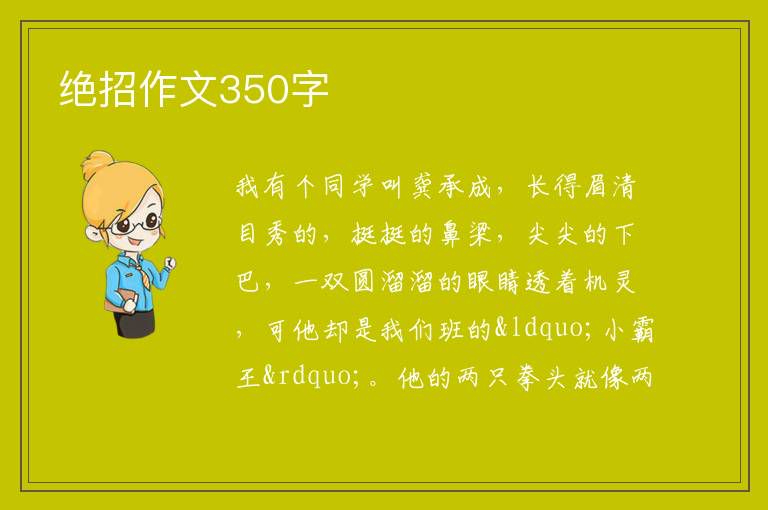 绝招作文350字

我有个同学叫龚承成，长得眉清目秀的，挺挺的鼻梁，尖尖的下巴，一双圆溜溜的眼睛透着机灵，可他却是我们班的&ldquo;小霸王&rdquo;。他的两只拳头就像两